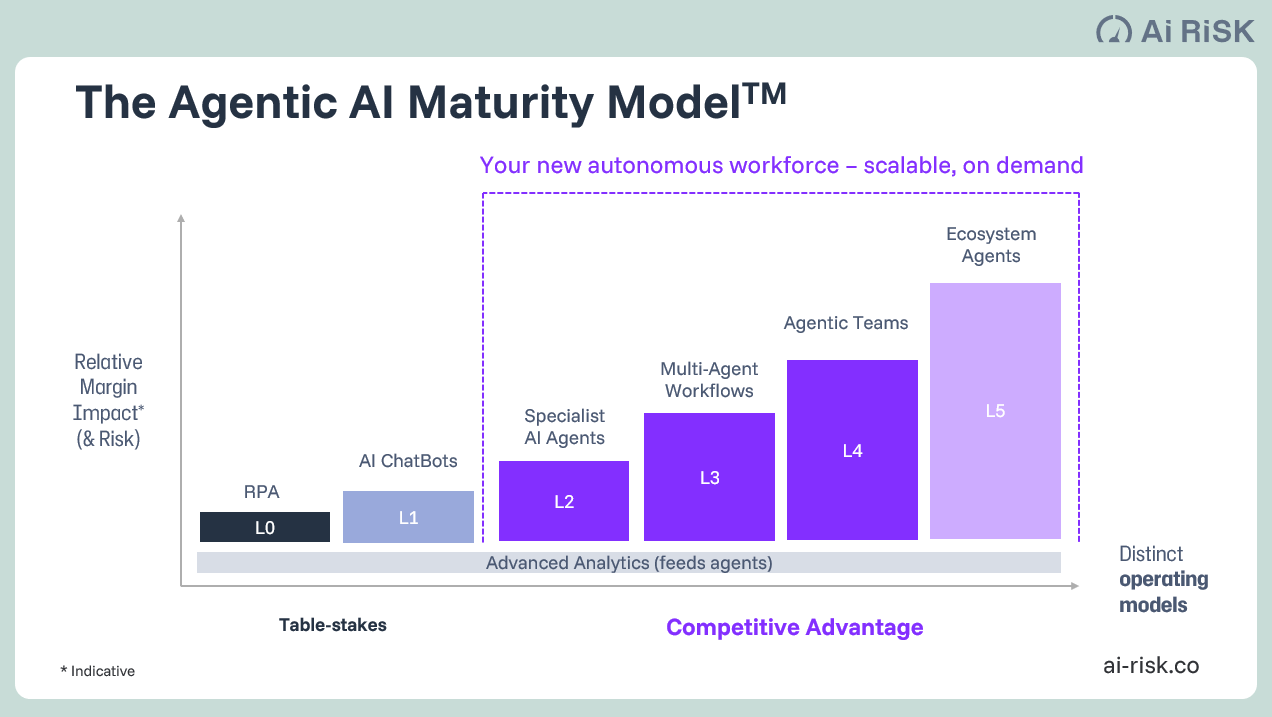 Ai RiSK

The Agentic AI Maturity Model™

Your new autonomous workforce – scalable, on demand

Relative Margin Impact* (& Risk)

RPA
L0

AI ChatBots
L1

Specialist AI Agents
L2

Multi-Agent Workflows
L3

Agentic Teams
L4

Ecosystem Agents
L5

Advanced Analytics (feeds agents)

Distinct operating models

Table-stakes

Competitive Advantage

* Indicative

ai-risk.co